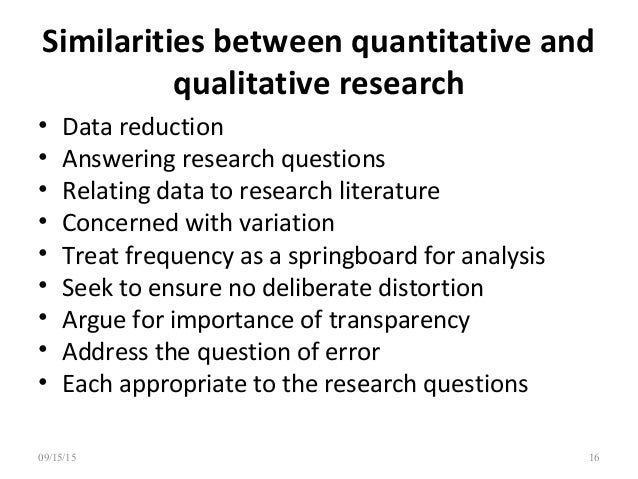 Similarities between quantitative and qualitative research

• Data reduction
• Answering research questions
• Relating data to research literature
• Concerned with variation
• Treat frequency as a springboard for analysis
• Seek to ensure no deliberate distortion
• Argue for importance of transparency
• Address the question of error
• Each appropriate to the research questions

09/15/15

16